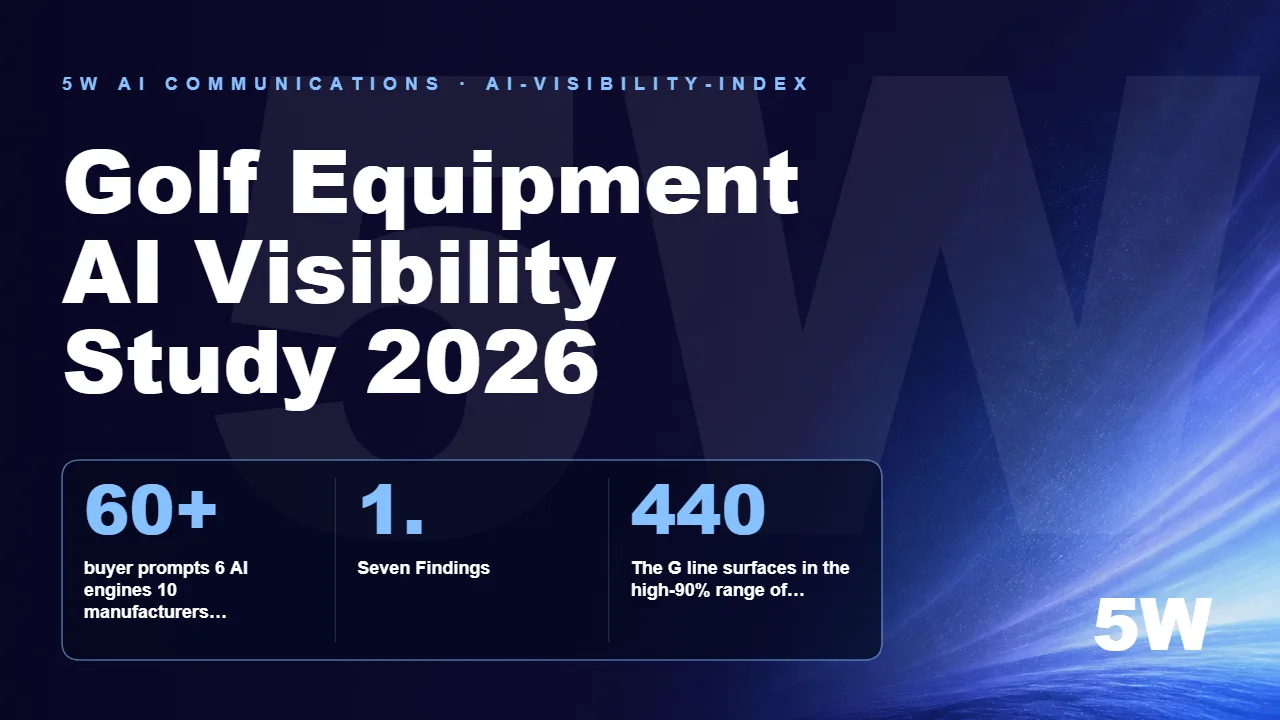 5W AI COMMUNICATIONS · AI-VISIBILITY-INDEX

Golf Equipment AI Visibility Study 2026

60+

buyer prompts 6 AI engines 10 manufacturers…

1.

Seven Findings

440

The G line surfaces in the high-90% range of…

5W